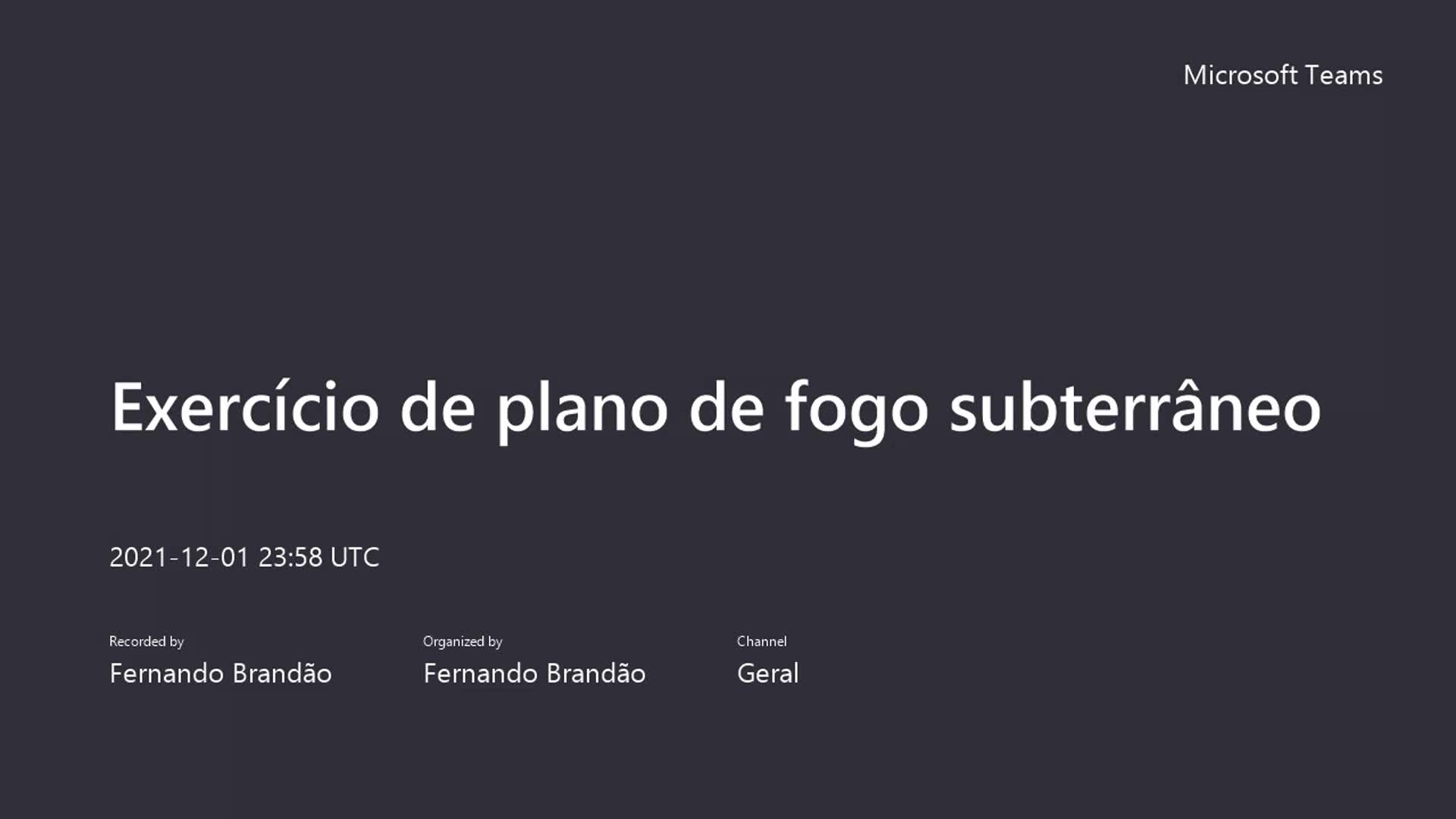 Microsoft Teams

Exercício de plano de fogo subterrâneo

2021-12-01 23:58 UTC

Recorded by
Fernando Brandão

Organized by
Fernando Brandão

Channel
Geral